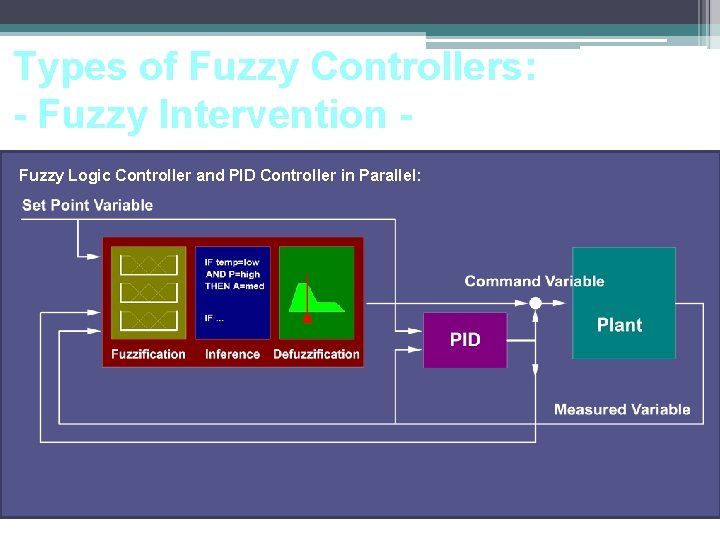 Types of Fuzzy Controllers:
- Fuzzy Intervention -

Fuzzy Logic Controller and PID Controller in Parallel:

Set Point Variable

IF temp=low
AND P=high
THEN A=med

IF ...

Fuzzification
Inference
Defuzzification

Command Variable

PID

Plant

Measured Variable